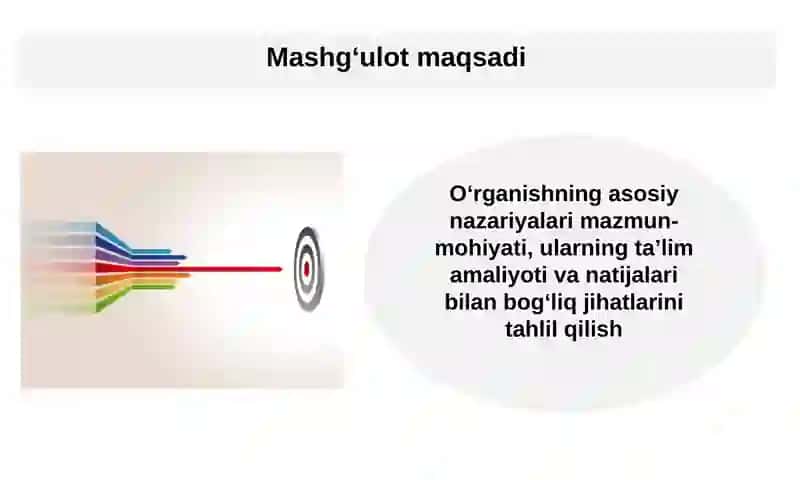 Mashg‘ulot maqsadi

O‘rganishning asosiy nazariyalari mazmun-mohiyati, ularning ta’lim amaliyoti va natijalari bilan bog‘liq jihatlarini tahlil qilish